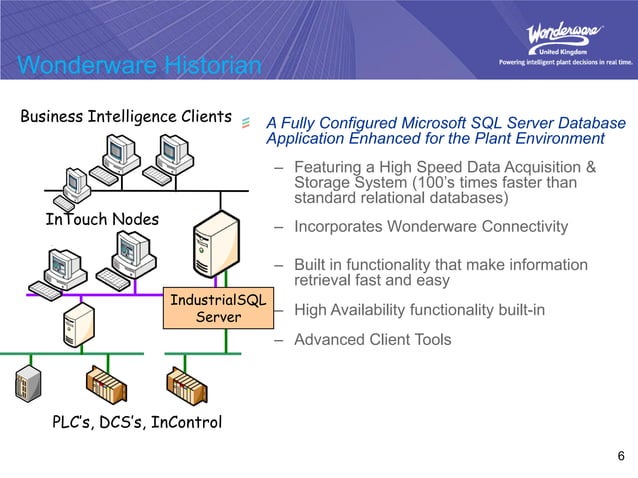 Wonderware Historian

Wonderware United Kingdom
Powering intelligent plant decisions in real time.

Business Intelligence Clients

InTouch Nodes

IndustrialSQL Server

PLC's, DCS's, InControl

A Fully Configured Microsoft SQL Server Database Application Enhanced for the Plant Environment

– Featuring a High Speed Data Acquisition & Storage System (100's times faster than standard relational databases)

– Incorporates Wonderware Connectivity

– Built in functionality that make information retrieval fast and easy

– High Availability functionality built-in

– Advanced Client Tools

6